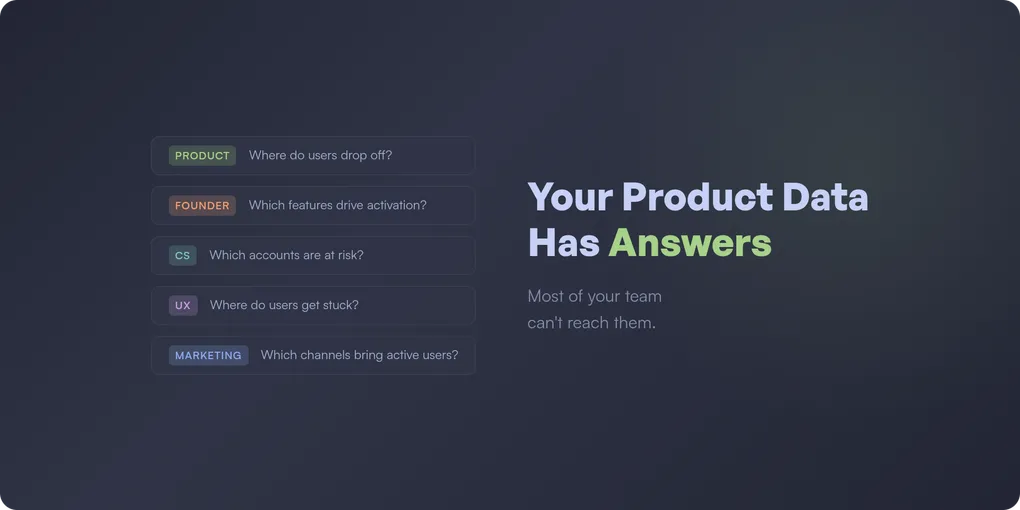 PRODUCT Where do users drop off?

FOUNDER Which features drive activation?

CS Which accounts are at risk?

UX Where do users get stuck?

MARKETING Which channels bring active users?

Your Product Data Has Answers

Most of your team can't reach them.